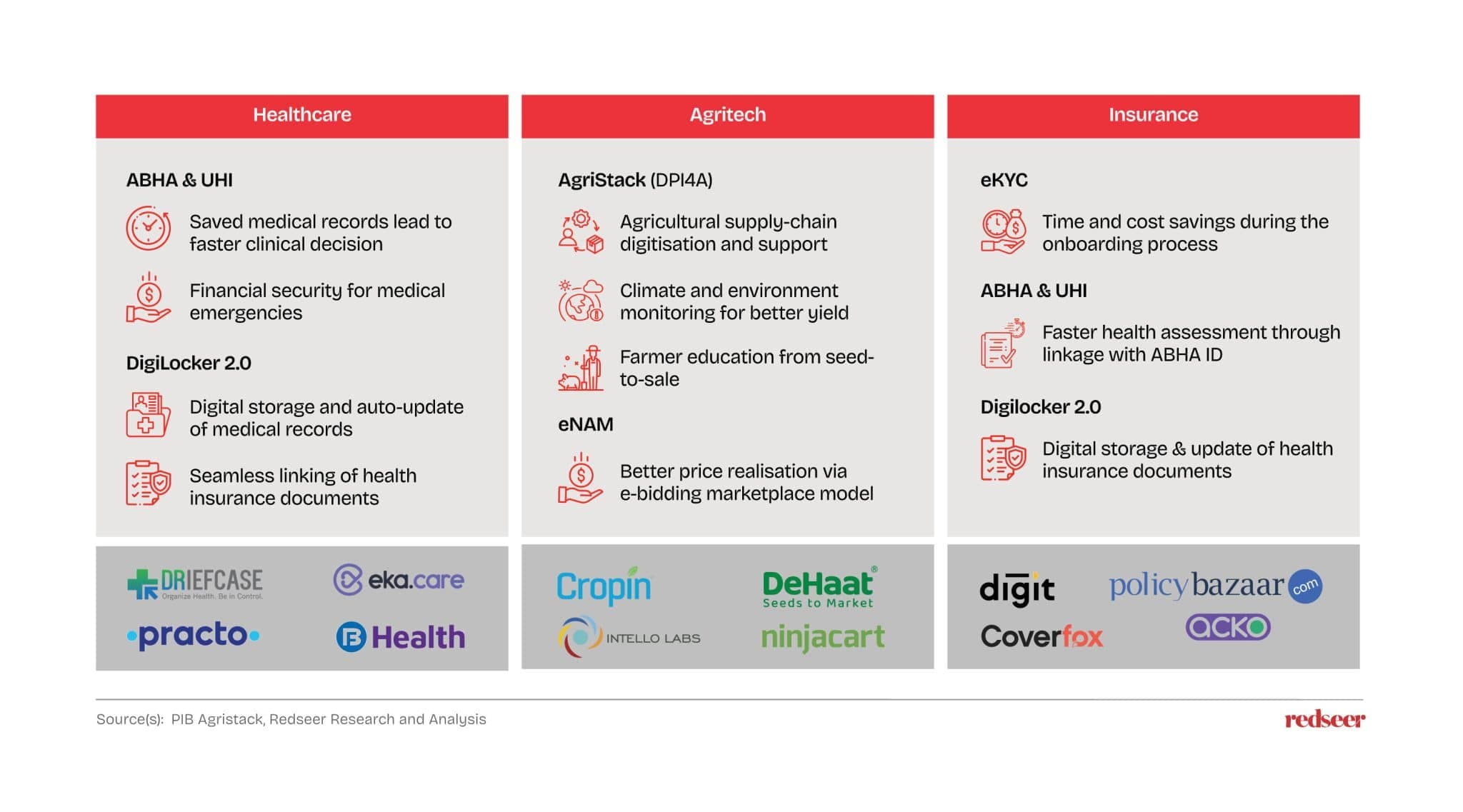 Healthcare

ABHA & UHI

Saved medical records lead to faster clinical decision

Financial security for medical emergencies

DigiLocker 2.0

Digital storage and auto-update of medical records

Seamless linking of health insurance documents

DRIEFCASE Organize Health. Be in Control.

eka.care

practo

Health

Agritech

AgriStack (DPI4A)

Agricultural supply-chain digitisation and support

Climate and environment monitoring for better yield

Farmer education from seed-to-sale

eNAM

Better price realisation via e-bidding marketplace model

Cropin

DeHaat Seeds to Market

INTELLO LABS

ninjacart

Insurance

eKYC

Time and cost savings during the onboarding process

ABHA & UHI

Faster health assessment through linkage with ABHA ID

Digilocker 2.0

Digital storage & update of health insurance documents

digit

policybazaar.com

Coverfox

acko

Source(s): PIB Agristack, Redseer Research and Analysis

redseer